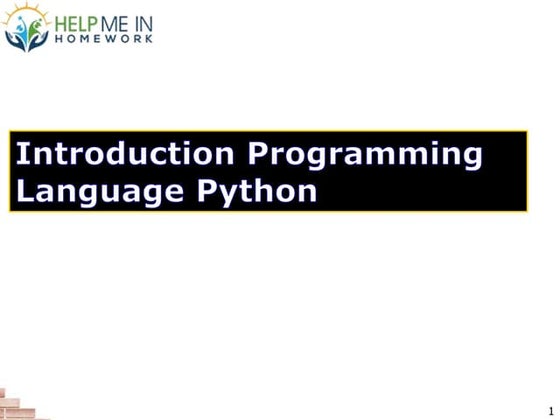 HELP ME IN
HOMEWORK

Introduction Programming Language Python

1